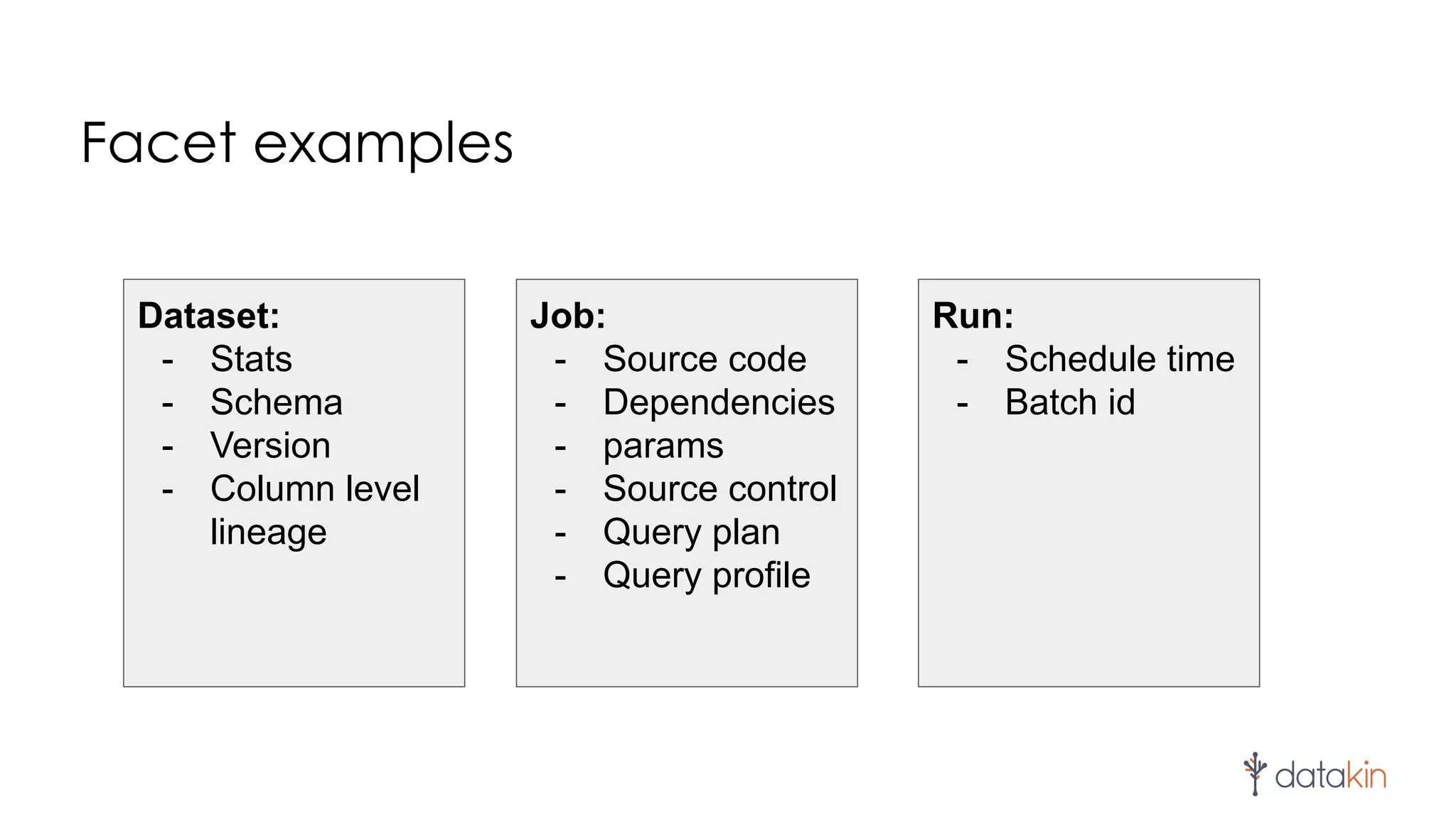 Facet examples

Dataset:
- Stats
- Schema
- Version
- Column level lineage

Job:
- Source code
- Dependencies
- params
- Source control
- Query plan
- Query profile

Run:
- Schedule time
- Batch id

datakin